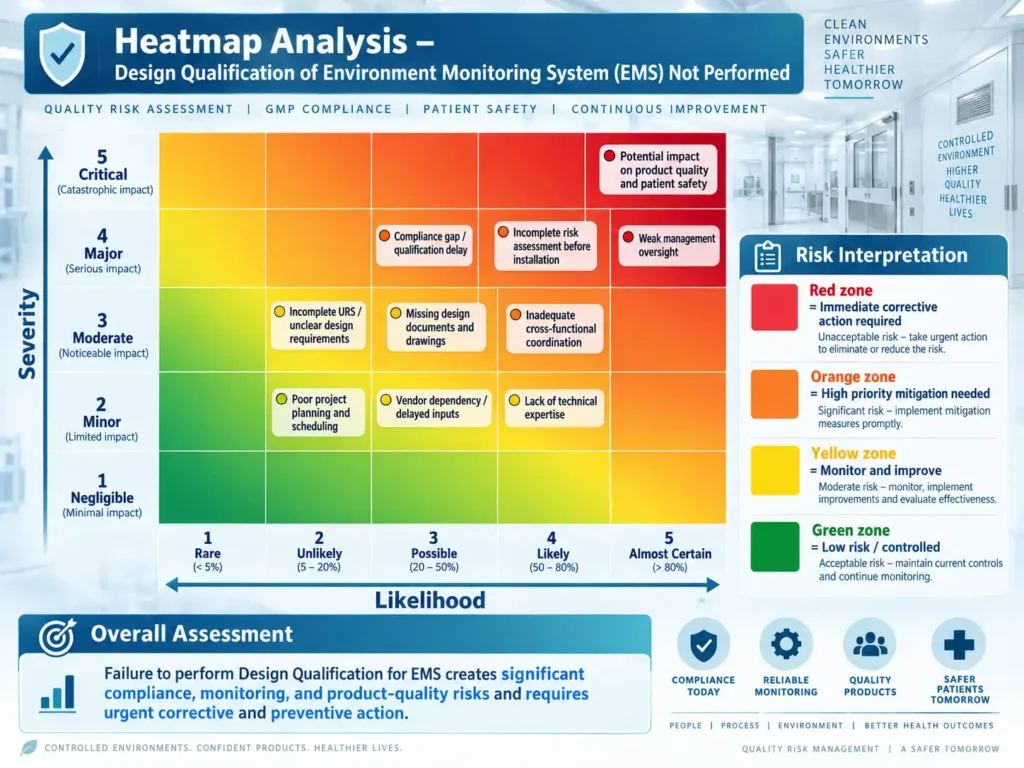 Heatmap Analysis – Design Qualification of Environment Monitoring System (EMS) Not Performed

CLEAN ENVIRONMENTS SAFER HEALTHIER TOMORROW

QUALITY RISK ASSESSMENT | GMP COMPLIANCE | PATIENT SAFETY | CONTINUOUS IMPROVEMENT

CONTROLLED ENVIRONMENT HIGHER QUALITY HEALTHIER LIVES

Severity

5 Critical (Catastrophic impact)
4 Major (Serious impact)
3 Moderate (Noticeable impact)
2 Minor (Limited impact)
1 Negligible (Minimal impact)

Potential impact on product quality and patient safety

Compliance gap / qualification delay

Incomplete risk assessment before installation

Weak management oversight

Incomplete URS / unclear design requirements

Missing design documents and drawings

Inadequate cross-functional coordination

Poor project planning and scheduling

Vendor dependency / delayed inputs

Lack of technical expertise

1 Rare (< 5%)
2 Unlikely (5 – 20%)
3 Possible (20 – 50%)
4 Likely (50 – 80%)
5 Almost Certain (> 80%)

Likelihood

Risk Interpretation

Red zone = Immediate corrective action required
Unacceptable risk – take urgent action to eliminate or reduce the risk.

Orange zone = High priority mitigation needed
Significant risk – implement mitigation measures promptly.

Yellow zone = Monitor and improve
Moderate risk – monitor, implement improvements and evaluate effectiveness.

Green zone = Low risk / controlled
Acceptable risk – maintain current controls and continue monitoring.

Overall Assessment

Failure to perform Design Qualification for EMS creates significant compliance, monitoring, and product-quality risks and requires urgent corrective and preventive action.

COMPLIANCE TODAY
RELIABLE MONITORING
QUALITY PRODUCTS
SAFER PATIENTS TOMORROW

PEOPLE | PROCESS | ENVIRONMENT | BETTER HEALTH OUTCOMES

CONTROLLED ENVIRONMENTS. CONFIDENT PRODUCTS. HEALTHIER LIVES.

QUALITY RISK MANAGEMENT | A SAFER TOMORROW